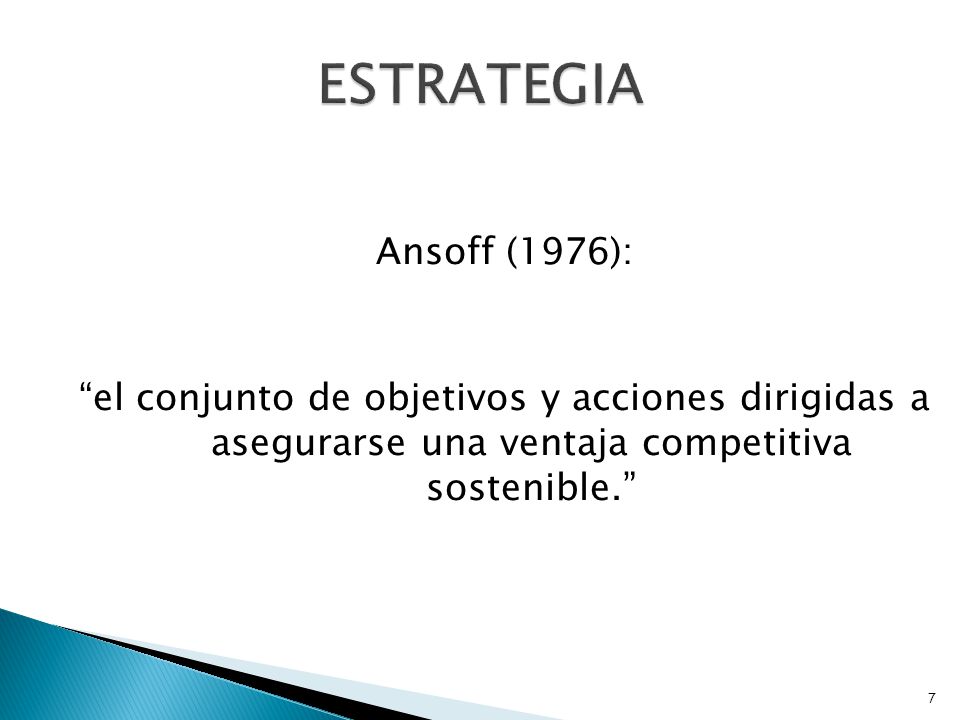 ESTRATEGIA

Ansoff (1976):

“el conjunto de objetivos y acciones dirigidas a asegurarse una ventaja competitiva sostenible.”

7